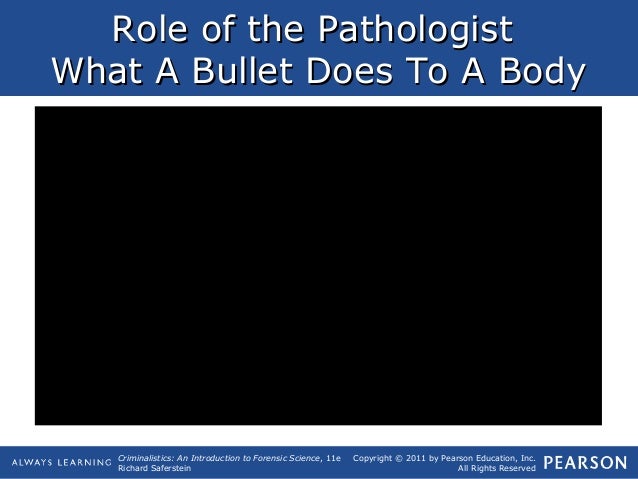 Role of the Pathologist
What A Bullet Does To A Body

ALWAYS LEARNING

Criminalistics: An Introduction to Forensic Science, 11e
Richard Saferstein

Copyright © 2011 by Pearson Education, Inc.
All Rights Reserved

PEARSON